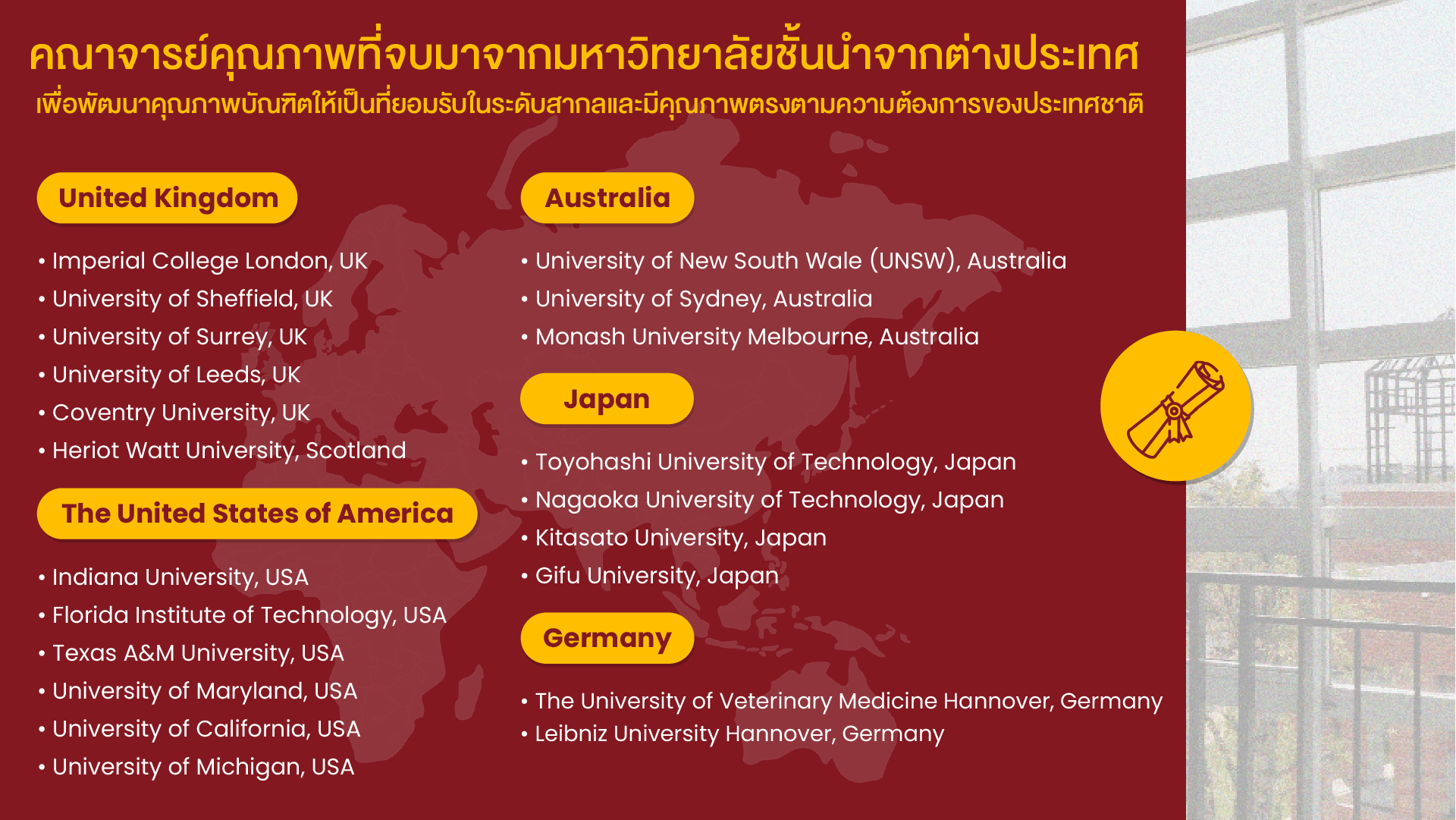 คณาจารย์คุณภาพที่จบมาจากมหาวิทยาลัยชั้นนำจากต่างประเทศ

เพื่อพัฒนาคุณภาพบัณฑิตให้เป็นที่ยอมรับในระดับสากลและมีคุณภาพตรงตามความต้องการของประเทศชาติ

United Kingdom

• Imperial College London, UK
• University of Sheffield, UK
• University of Surrey, UK
• University of Leeds, UK
• Coventry University, UK
• Heriot Watt University, Scotland

The United States of America

• Indiana University, USA
• Florida Institute of Technology, USA
• Texas A&M University, USA
• University of Maryland, USA
• University of California, USA
• University of Michigan, USA

Australia

• University of New South Wale (UNSW), Australia
• University of Sydney, Australia
• Monash University Melbourne, Australia

Japan

• Toyohashi University of Technology, Japan
• Nagaoka University of Technology, Japan
• Kitasato University, Japan
• Gifu University, Japan

Germany

• The University of Veterinary Medicine Hannover, Germany
• Leibniz University Hannover, Germany